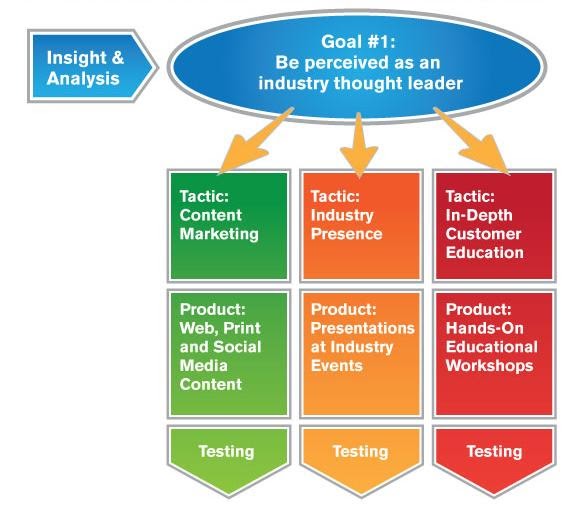 Insight & Analysis

Goal #1:
Be perceived as an industry thought leader

Tactic:
Content Marketing

Product:
Web, Print and Social Media Content

Testing

Tactic:
Industry Presence

Product:
Presentations at Industry Events

Testing

Tactic:
In-Depth Customer Education

Product:
Hands-On Educational Workshops

Testing